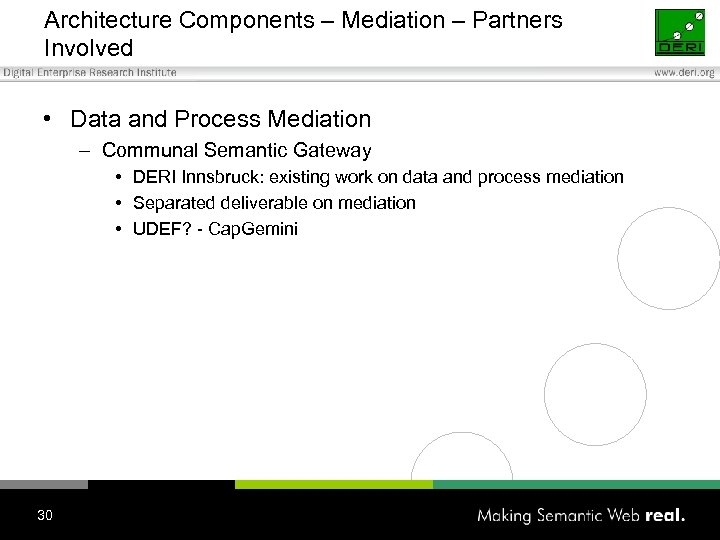 Architecture Components – Mediation – Partners Involved

DERI

Digital Enterprise Research Institute

www.deri.org

• Data and Process Mediation
– Communal Semantic Gateway
• DERI Innsbruck: existing work on data and process mediation
• Separated deliverable on mediation
• UDEF? - CapGemini

30

Making Semantic Web real.